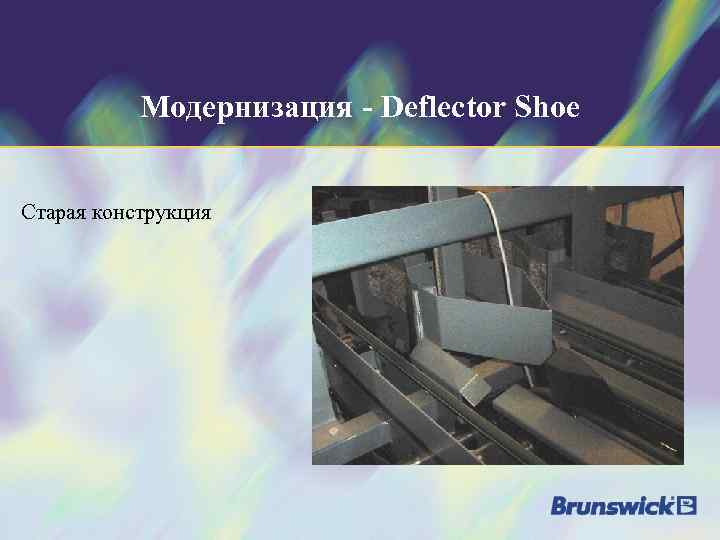 Модернизация - Deflector Shoe

Старая конструкция

Brunswick